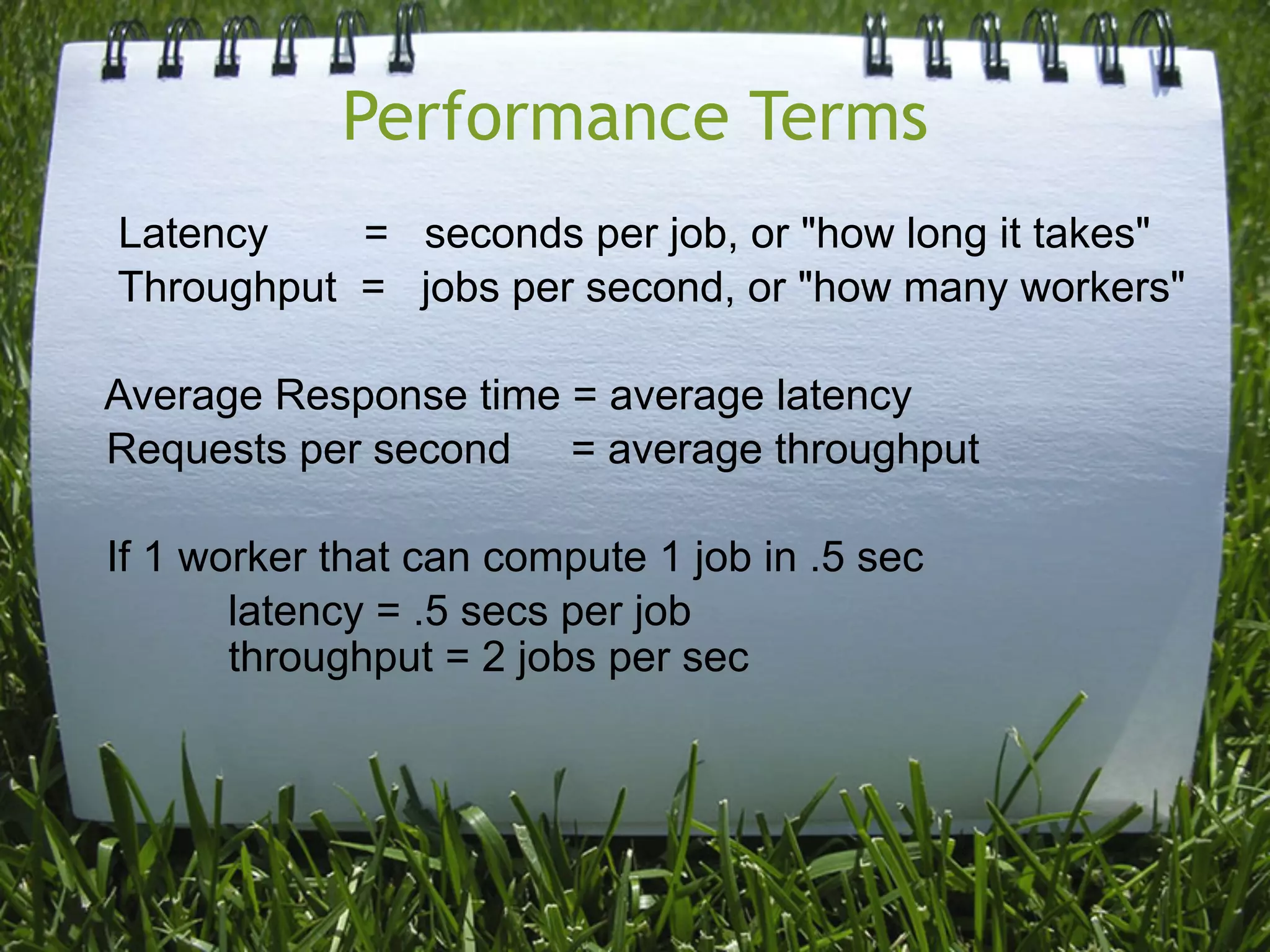 Performance Terms

Latency = seconds per job, or "how long it takes"
Throughput = jobs per second, or "how many workers"

Average Response time = average latency
Requests per second = average throughput

If 1 worker that can compute 1 job in .5 sec
latency = .5 secs per job
throughput = 2 jobs per sec